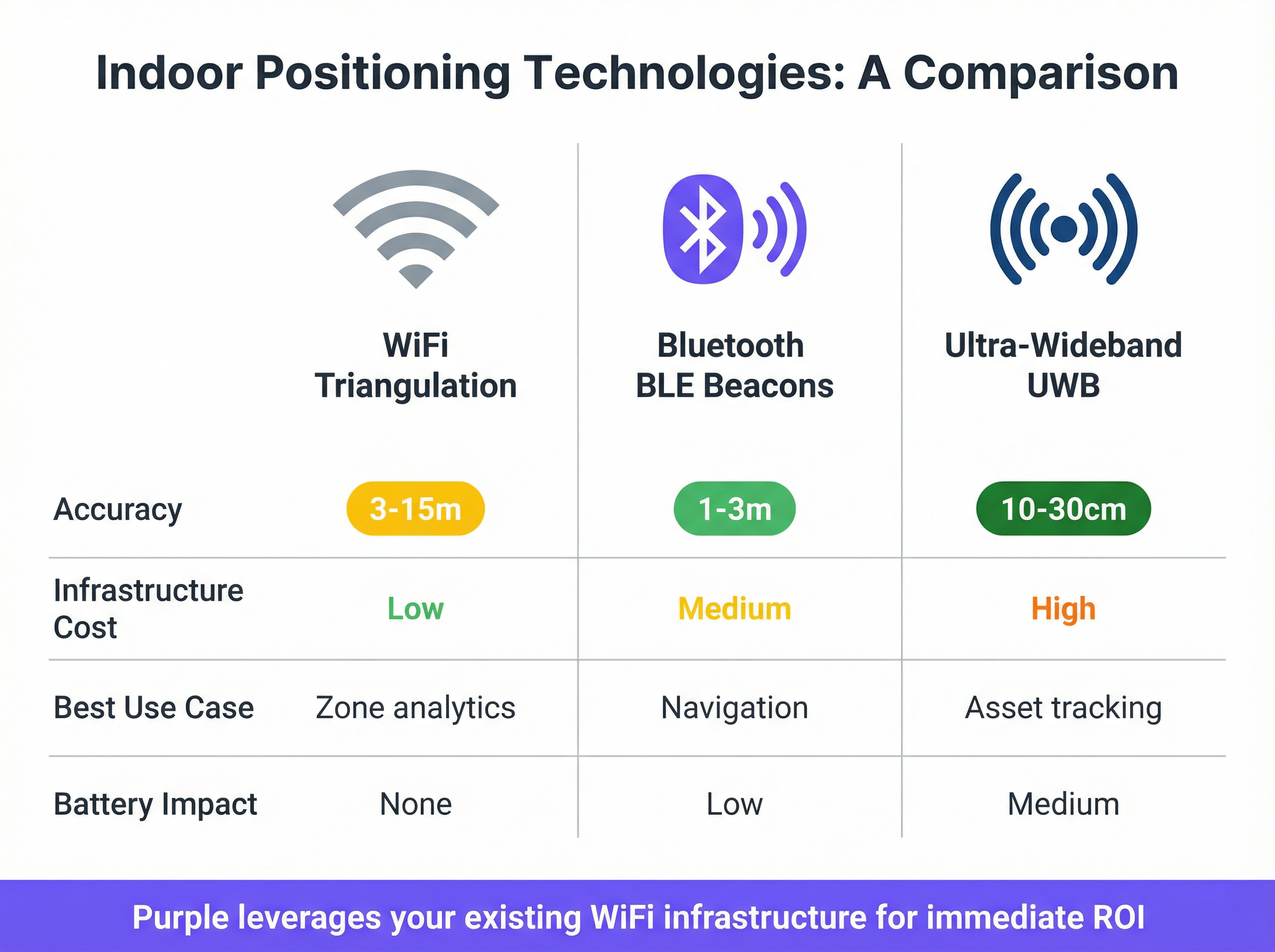 Indoor Positioning Technologies: A Comparison

| | WiFi Triangulation | Bluetooth BLE Beacons | Ultra-Wideband UWB |
|---|---|---|---|
| Accuracy | 3-15m | 1-3m | 10-30cm |
| Infrastructure Cost | Low | Medium | High |
| Best Use Case | Zone analytics | Navigation | Asset tracking |
| Battery Impact | None | Low | Medium |

Purple leverages your existing WiFi infrastructure for immediate ROI